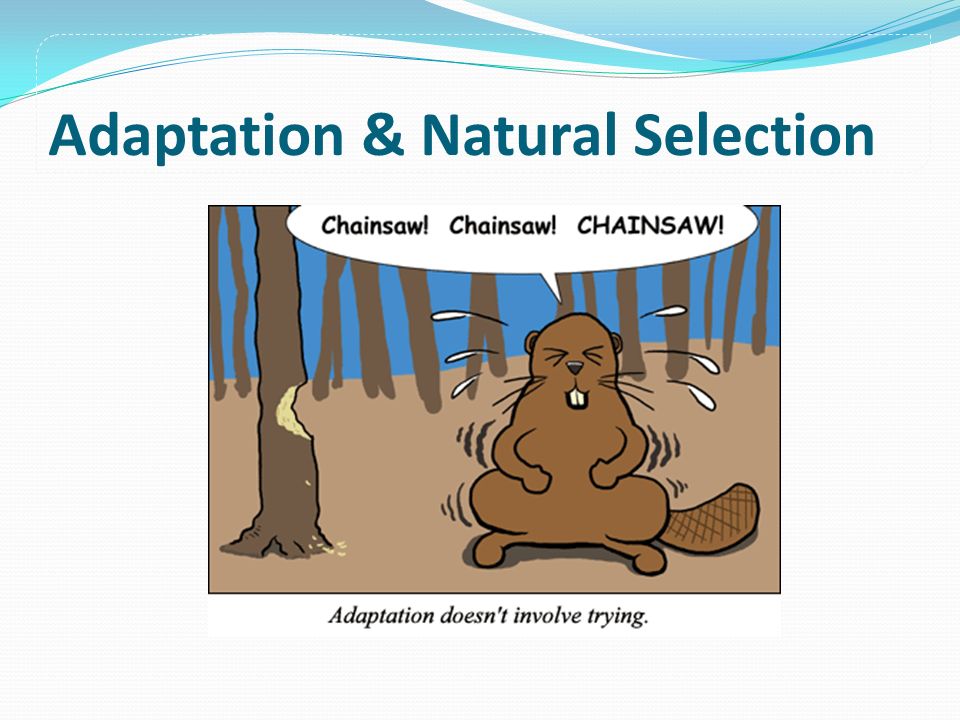 Adaptation & Natural Selection

Chainsaw! Chainsaw! CHAINSAW!

Adaptation doesn't involve trying.